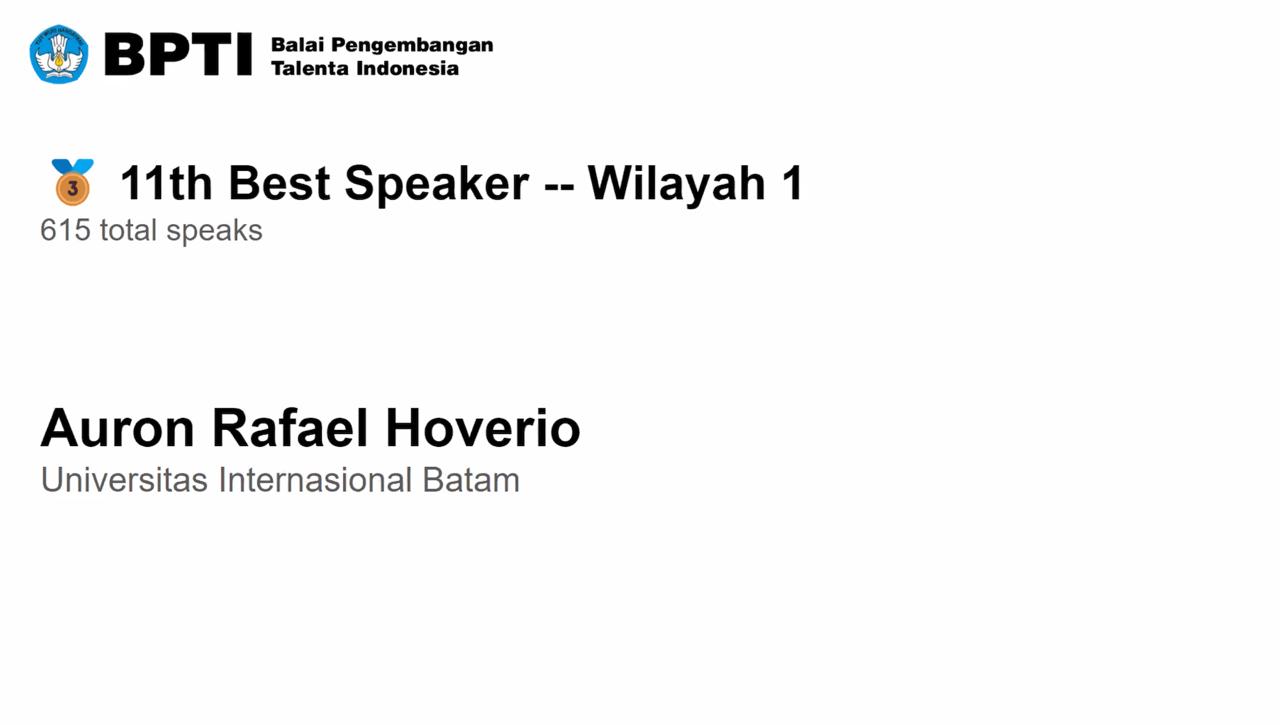 BPTI Balai Pengembangan Talenta Indonesia

3 11th Best Speaker -- Wilayah 1
615 total speaks

Auron Rafael Hoverio
Universitas Internasional Batam